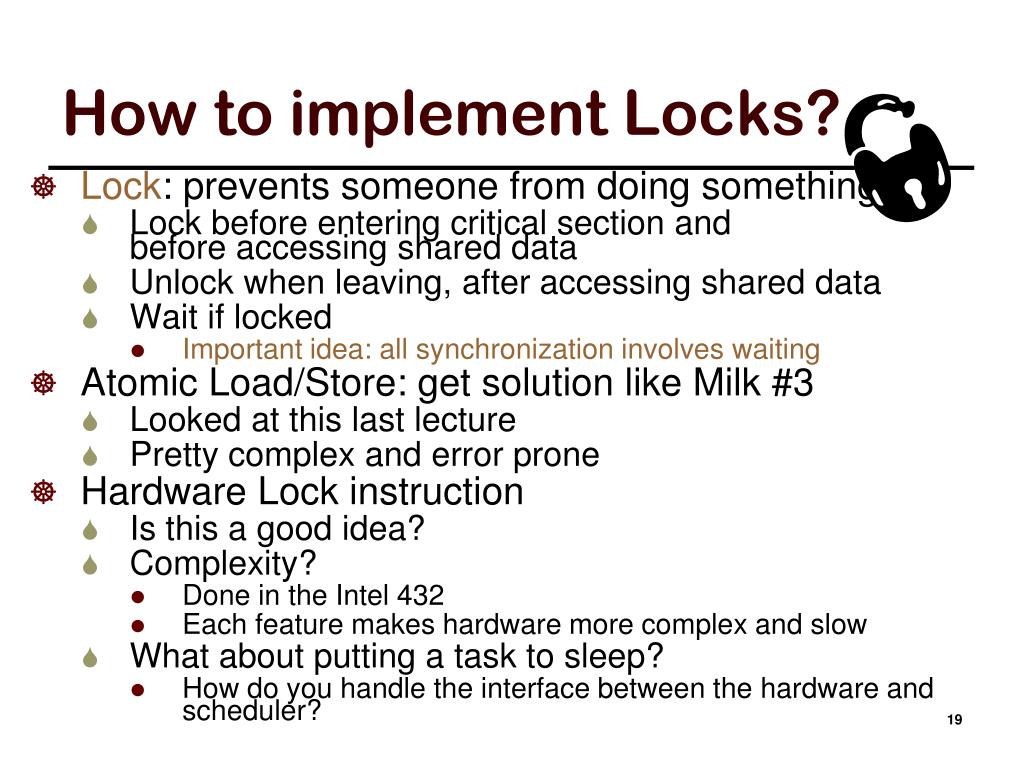 How to implement Locks?

Lock: prevents someone from doing something

Lock before entering critical section and before accessing shared data

Unlock when leaving, after accessing shared data

Wait if locked

Important idea: all synchronization involves waiting

Atomic Load/Store: get solution like Milk #3

Looked at this last lecture

Pretty complex and error prone

Hardware Lock instruction

Is this a good idea?

Complexity?

Done in the Intel 432

Each feature makes hardware more complex and slow

What about putting a task to sleep?

How do you handle the interface between the hardware and scheduler?

19